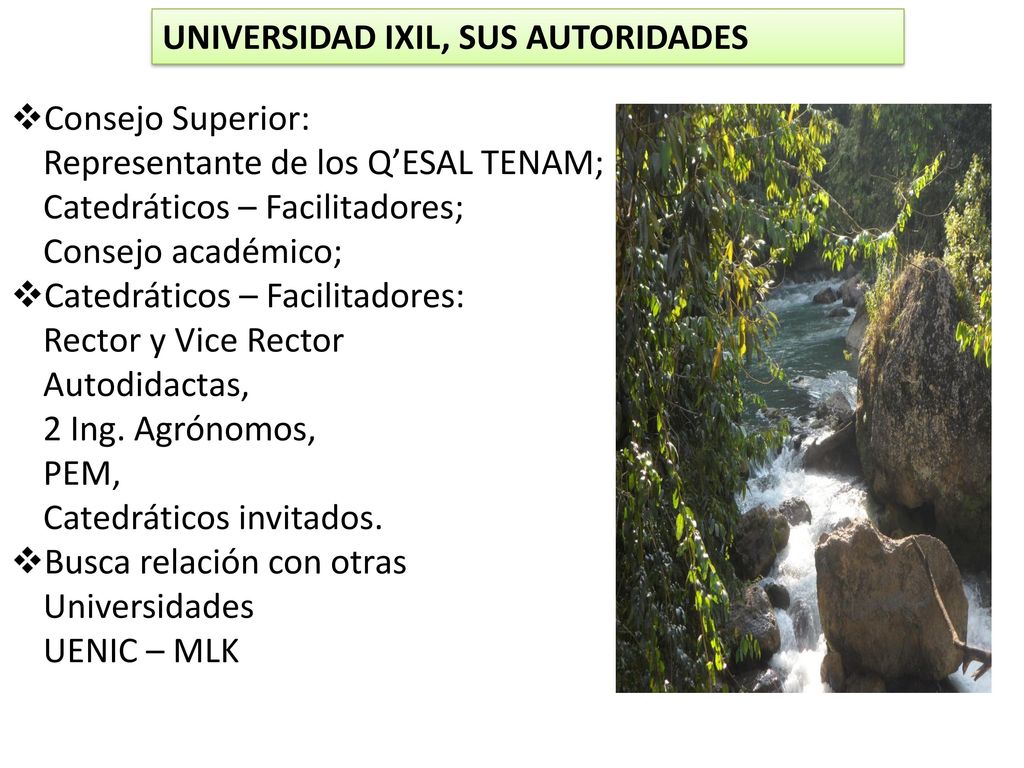 UNIVERSIDAD IXIL, SUS AUTORIDADES

❖Consejo Superior:
Representante de los Q’ESAL TENAM;
Catedráticos – Facilitadores;
Consejo académico;
❖Catedráticos – Facilitadores:
Rector y Vice Rector
Autodidactas,
2 Ing. Agrónomos,
PEM,
Catedráticos invitados.
❖Busca relación con otras Universidades
UENIC – MLK